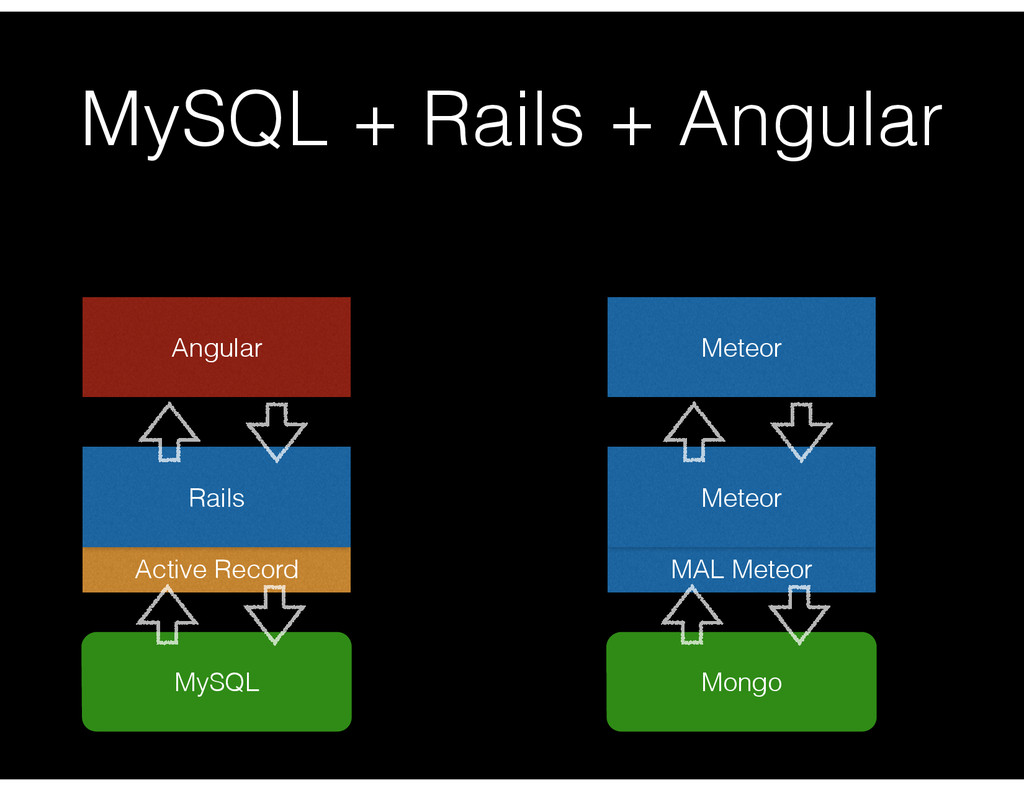 MySQL + Rails + Angular

Angular

Rails

Active Record

MySQL

Meteor

Meteor

MAL Meteor

Mongo